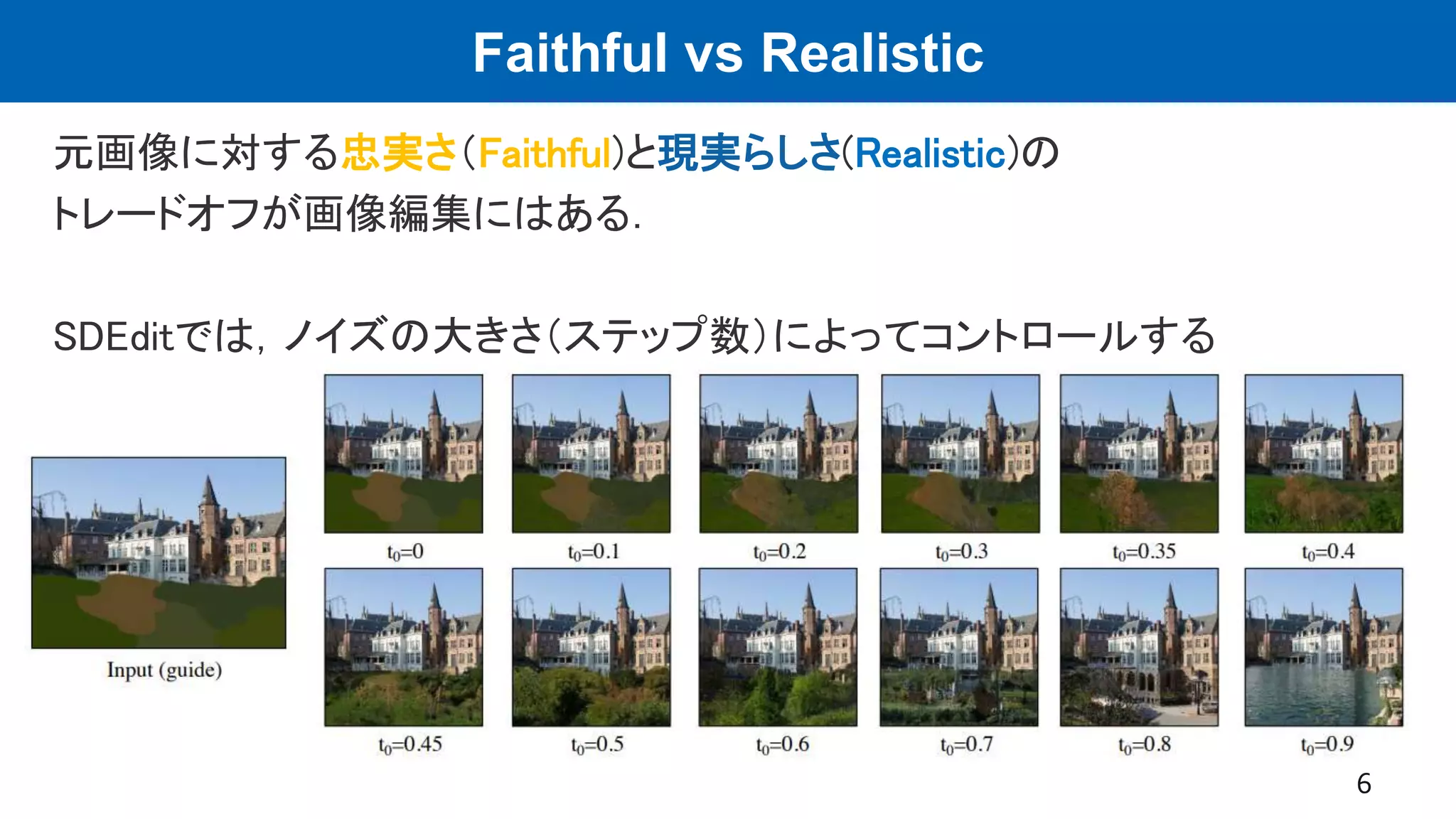 Faithful vs Realistic

元画像に対する忠実さ(Faithful)と現実らしさ(Realistic)のトレードオフが画像編集にはある.

SDEditでは, ノイズの大きさ(ステップ数)によってコントロールする

Input (guide)

$t_0$=0 $t_0$=0.1 $t_0$=0.2 $t_0$=0.3 $t_0$=0.35 $t_0$=0.4

$t_0$=0.45 $t_0$=0.5 $t_0$=0.6 $t_0$=0.7 $t_0$=0.8 $t_0$=0.9

6